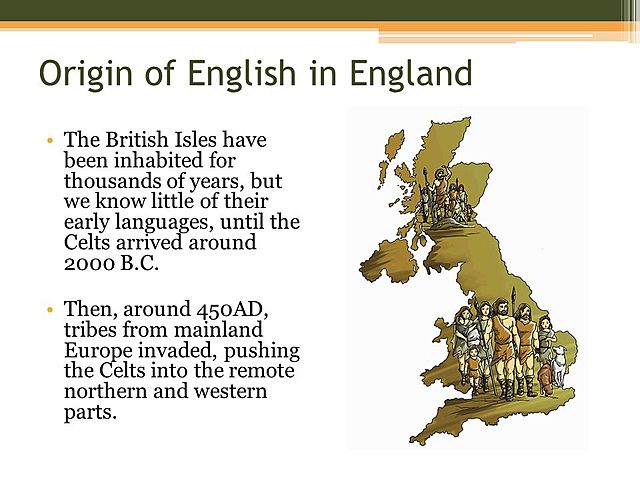 Origin of English in England

• The British Isles have been inhabited for thousands of years, but we know little of their early languages, until the Celts arrived around 2000 B.C.

• Then, around 450AD, tribes from mainland Europe invaded, pushing the Celts into the remote northern and western parts.